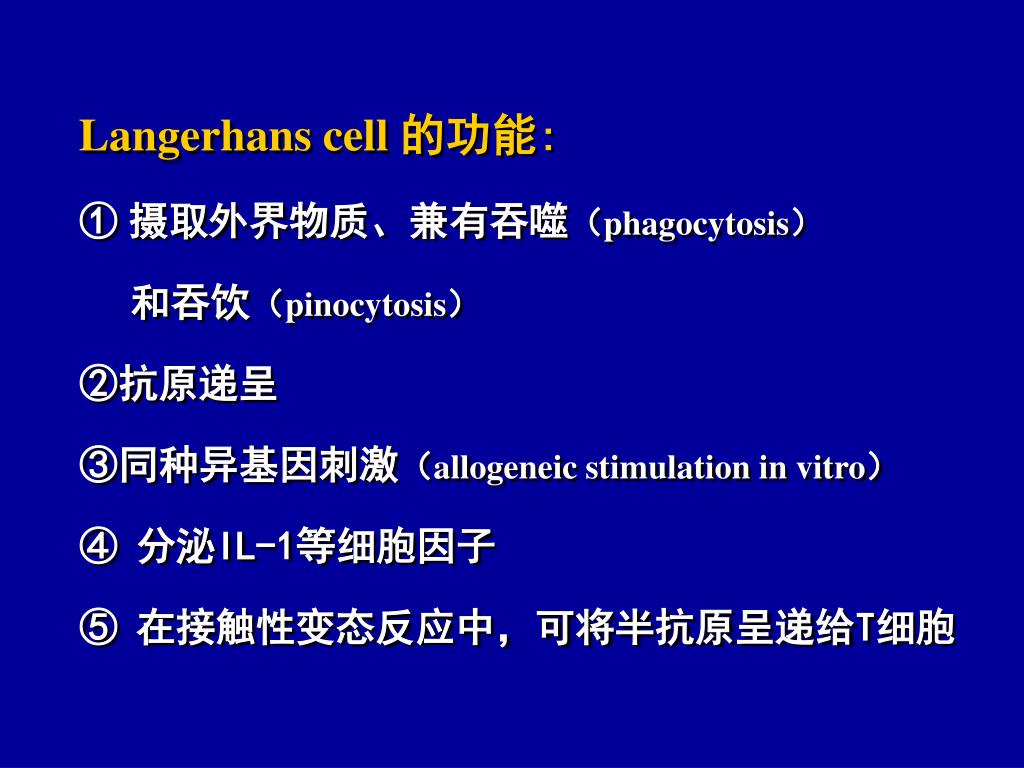 Langerhans cell 的功能：

① 摄取外界物质、兼有吞噬（phagocytosis）和吞饮（pinocytosis）

②抗原递呈

③同种异基因刺激（allogeneic stimulation in vitro）

④ 分泌IL-1等细胞因子

⑤ 在接触性变态反应中，可将半抗原呈递给T细胞